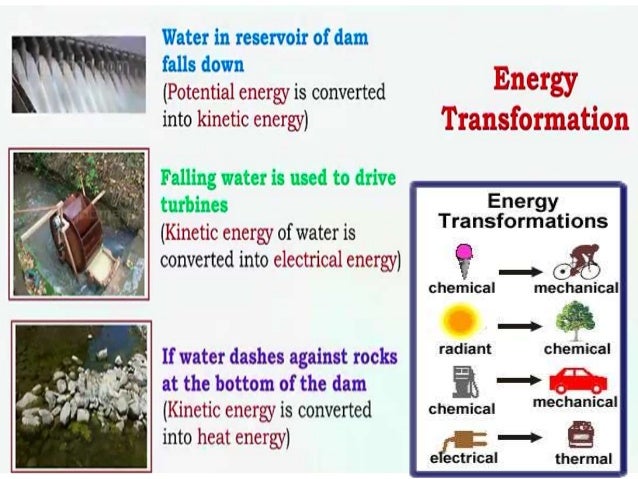 Water in reservoir of dam falls down
(Potential energy is converted into kinetic energy)

Energy Transformation

Falling water is used to drive turbines
(Kinetic energy of water is converted into electrical energy)

If water dashes against rocks at the bottom of the dam
(Kinetic energy is converted into heat energy)

Energy Transformations

chemical → mechanical
radiant → chemical
chemical → mechanical
electrical → thermal